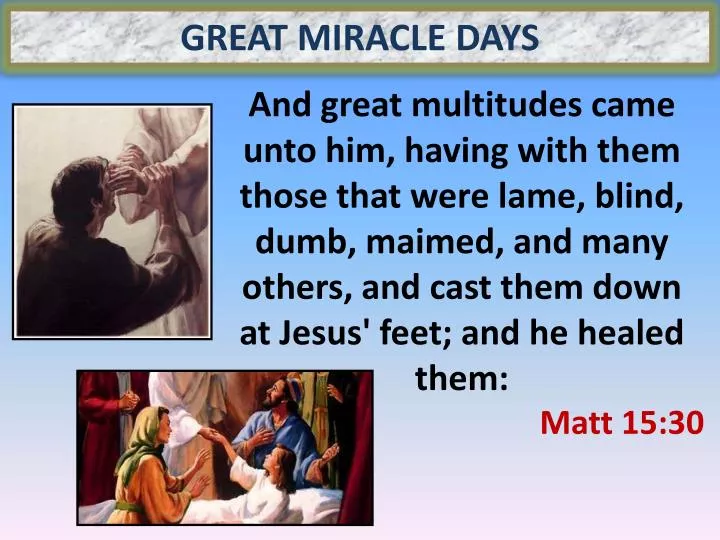 GREAT MIRACLE DAYS

And great multitudes came unto him, having with them those that were lame, blind, dumb, maimed, and many others, and cast them down at Jesus' feet; and he healed them:

Matt 15:30